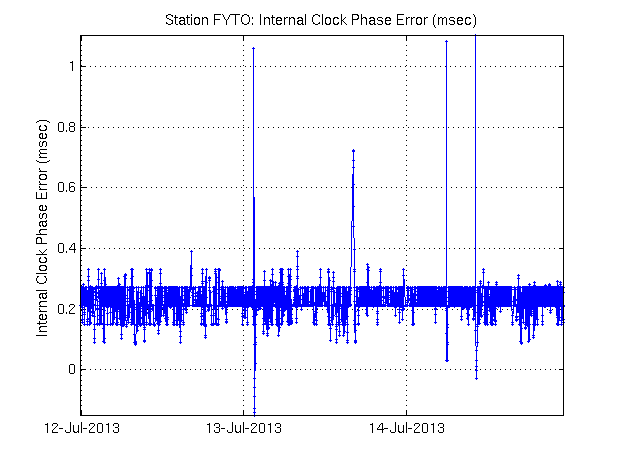 Station FYTO: Internal Clock Phase Error (msec)

Internal Clock Phase Error (msec)

1
0.8
0.6
0.4
0.2
0

12-Jul-2013
13-Jul-2013
14-Jul-2013